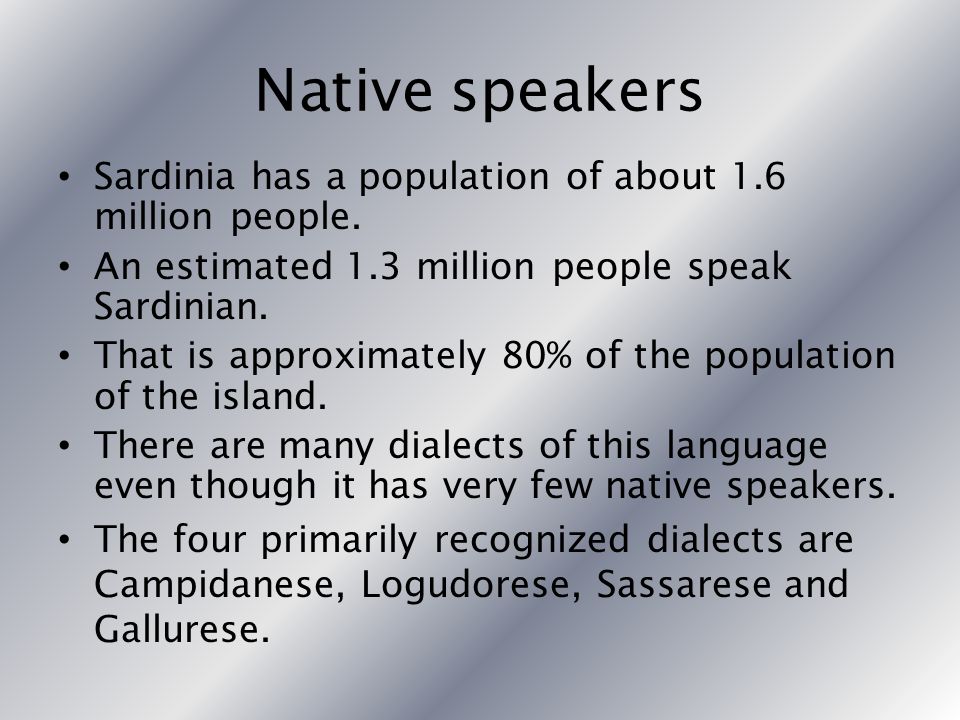 Native speakers

• Sardinia has a population of about 1.6 million people.
• An estimated 1.3 million people speak Sardinian.
• That is approximately 80% of the population of the island.
• There are many dialects of this language even though it has very few native speakers.
• The four primarily recognized dialects are Campidanese, Logudorese, Sassarese and Gallurese.